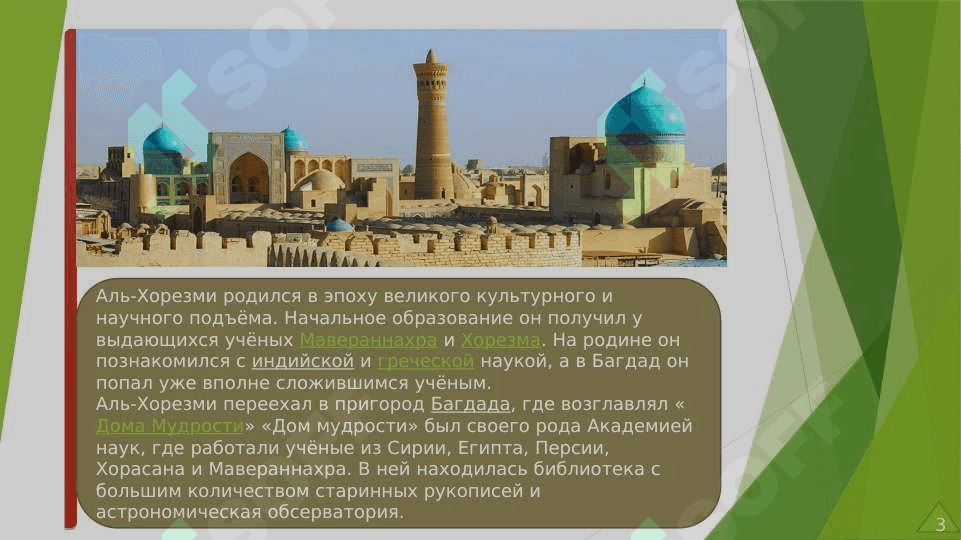 Аль-Хорезми родился в эпоху великого культурного и научного подъёма. Начальное образование он получил у выдающихся учёных Мавераннахра и Хорезма. На родине он познакомился с индийской и греческой наукой, а в Багдад он попал уже вполне сложившимся учёным.
Аль-Хорезми переехал в пригород Багдада, где возглавлял « Дома Мудрости» «Дом мудрости» был своего рода Академией наук, где работали учёные из Сирии, Египта, Персии, Хорасана и Мавераннахра. В ней находилась библиотека с большим количеством старинных рукописей и астрономическая обсерватория.

3